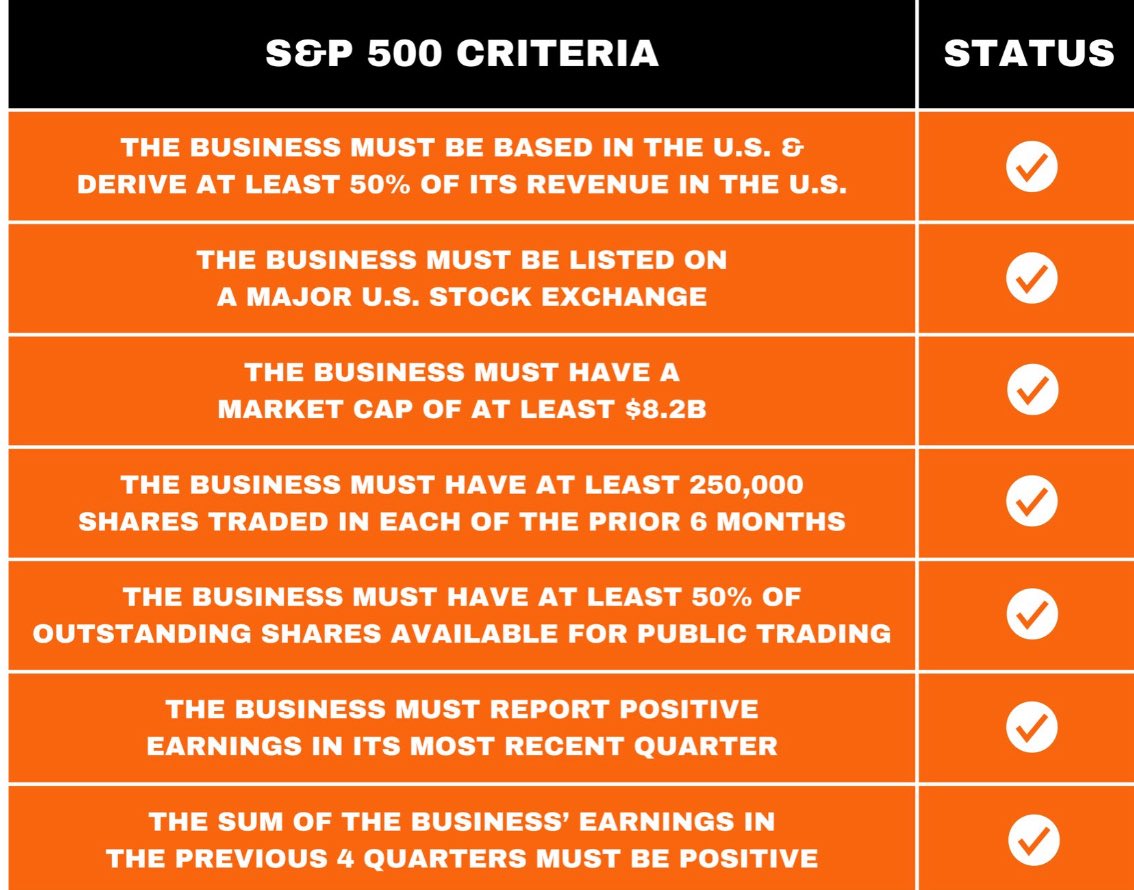 | S&P 500 CRITERIA | STATUS |
|---|---|
| THE BUSINESS MUST BE BASED IN THE U.S. & DERIVE AT LEAST 50% OF ITS REVENUE IN THE U.S. | ✓ |
| THE BUSINESS MUST BE LISTED ON A MAJOR U.S. STOCK EXCHANGE | ✓ |
| THE BUSINESS MUST HAVE A MARKET CAP OF AT LEAST \$8.2B | ✓ |
| THE BUSINESS MUST HAVE AT LEAST 250,000 SHARES TRADED IN EACH OF THE PRIOR 6 MONTHS | ✓ |
| THE BUSINESS MUST HAVE AT LEAST 50% OF OUTSTANDING SHARES AVAILABLE FOR PUBLIC TRADING | ✓ |
| THE BUSINESS MUST REPORT POSITIVE EARNINGS IN ITS MOST RECENT QUARTER | ✓ |
| THE SUM OF THE BUSINESS' EARNINGS IN THE PREVIOUS 4 QUARTERS MUST BE POSITIVE | ✓ |